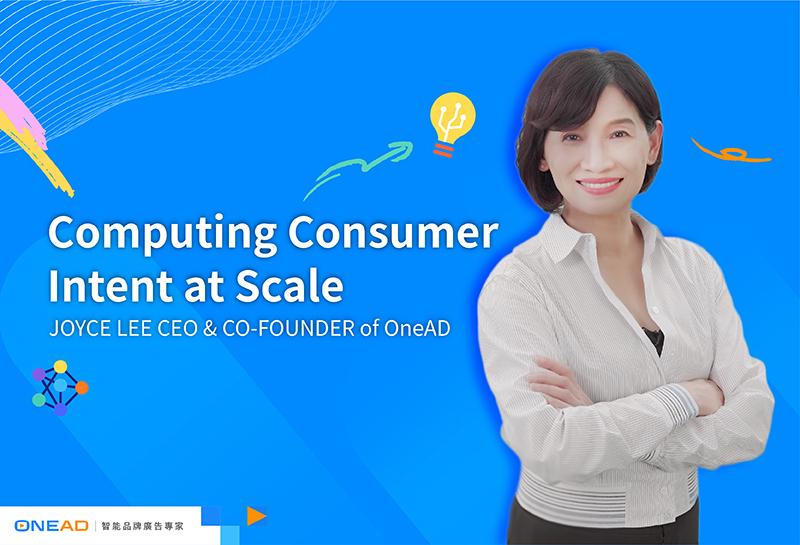 Computing Consumer Intent at Scale
JOYCE LEE CEO & CO-FOUNDER of OneAD

ONEAD | 智能品牌廣告專家